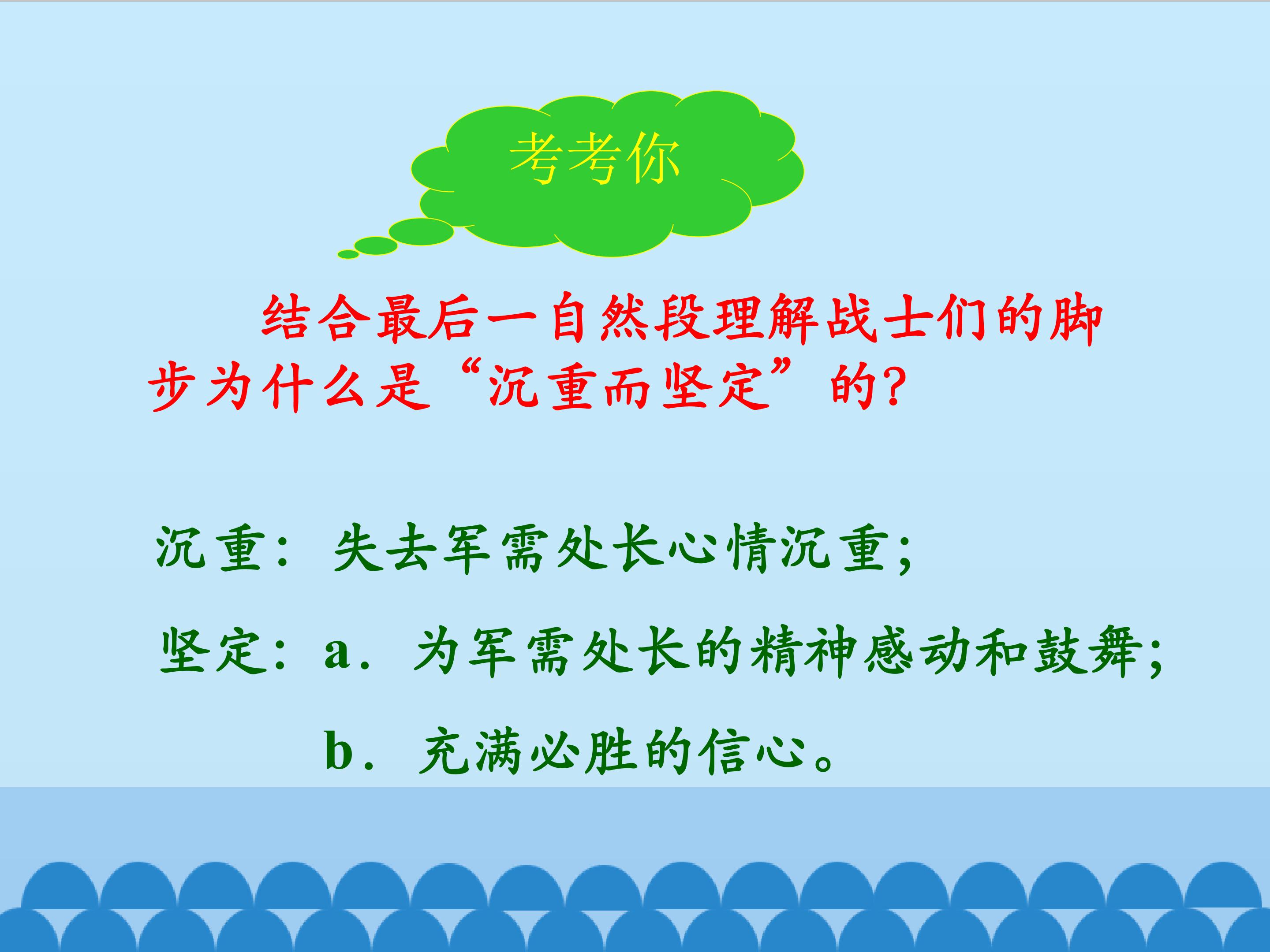 考考你

结合最后一自然段理解战士们的脚步为什么是“沉重而坚定”的?

沉重：失去军需处长心情沉重;

坚定：a．为军需处长的精神感动和鼓舞;

b．充满必胜的信心。